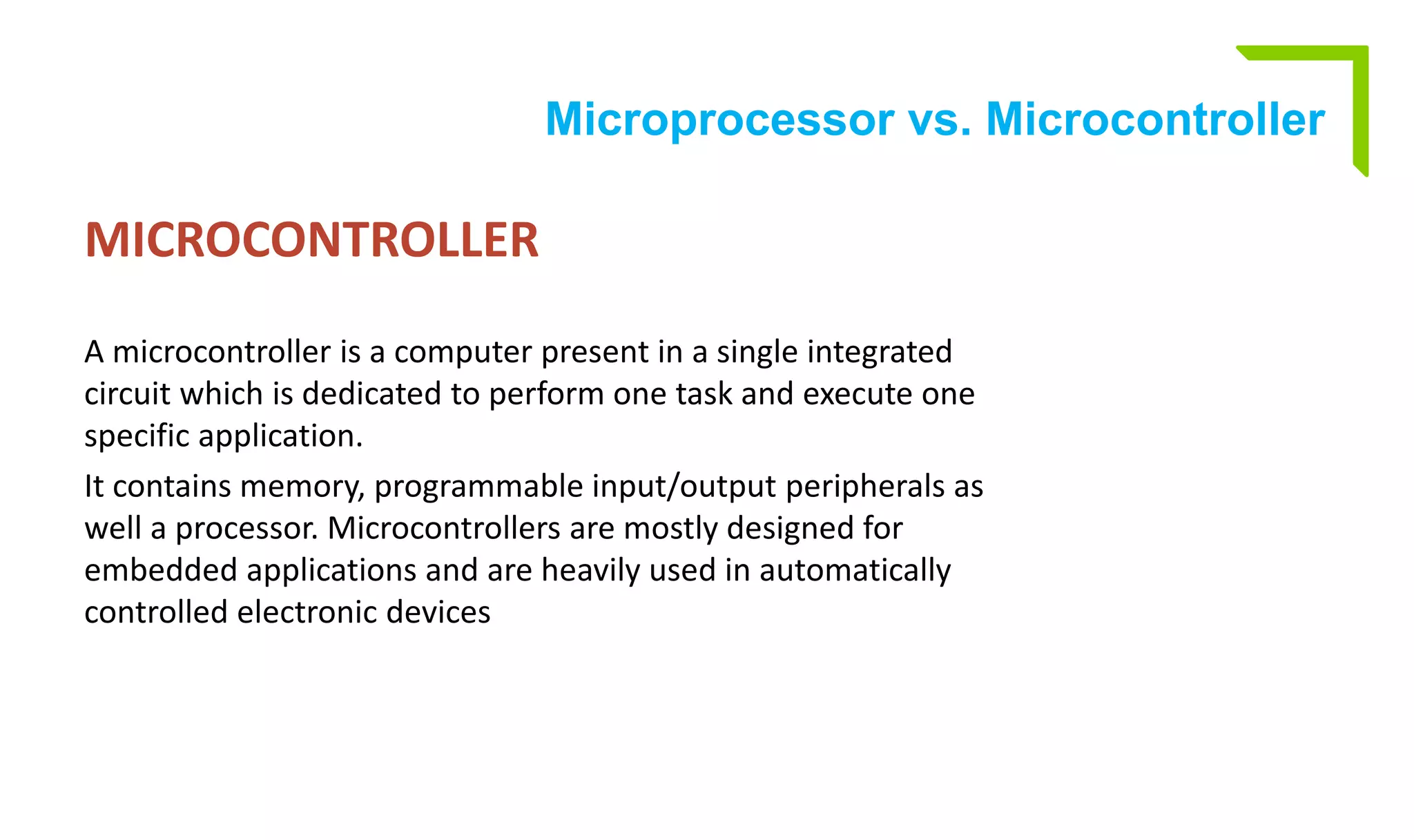 Microprocessor vs. Microcontroller

MICROCONTROLLER

A microcontroller is a computer present in a single integrated circuit which is dedicated to perform one task and execute one specific application.

It contains memory, programmable input/output peripherals as well a processor. Microcontrollers are mostly designed for embedded applications and are heavily used in automatically controlled electronic devices